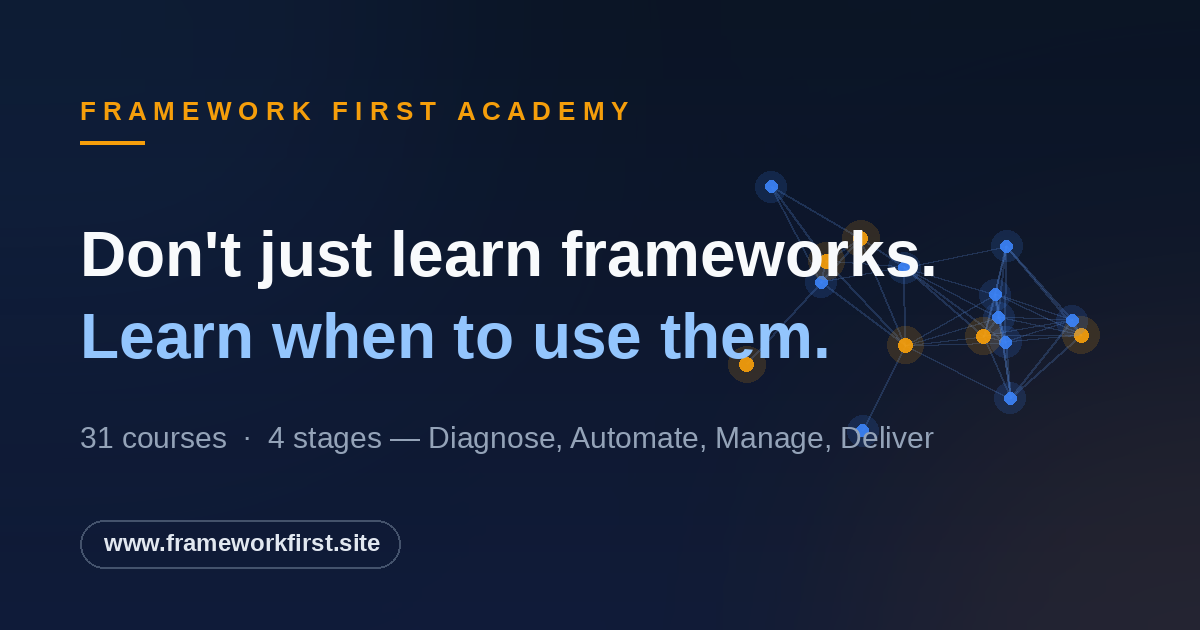 FRAMEWORK FIRST ACADEMY

Don't just learn frameworks.
Learn when to use them.

31 courses · 4 stages — Diagnose, Automate, Manage, Deliver

www.frameworkfirst.site